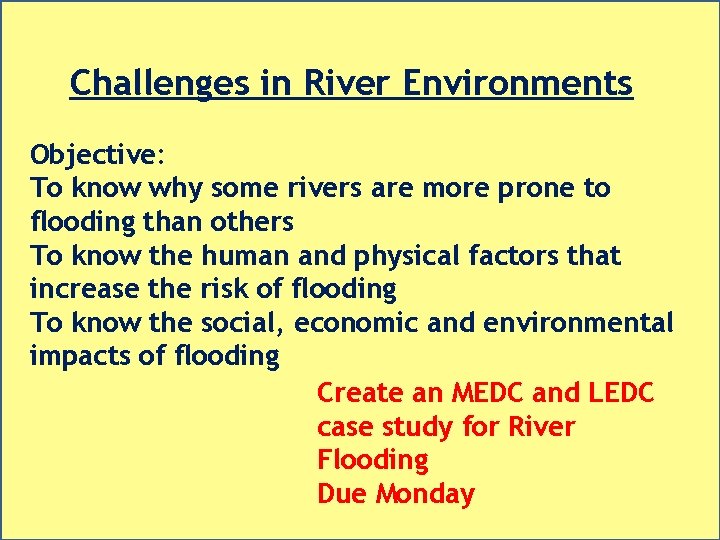 Challenges in River Environments

Objective:
To know why some rivers are more prone to flooding than others
To know the human and physical factors that increase the risk of flooding
To know the social, economic and environmental impacts of flooding

Create an MEDC and LEDC case study for River Flooding
Due Monday